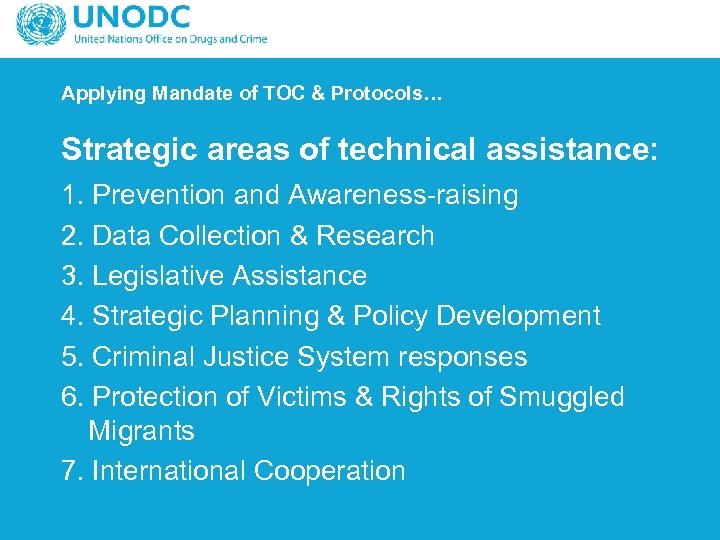 UNODC
United Nations Office on Drugs and Crime

Applying Mandate of TOC & Protocols…

Strategic areas of technical assistance:

1. Prevention and Awareness-raising
2. Data Collection & Research
3. Legislative Assistance
4. Strategic Planning & Policy Development
5. Criminal Justice System responses
6. Protection of Victims & Rights of Smuggled Migrants
7. International Cooperation